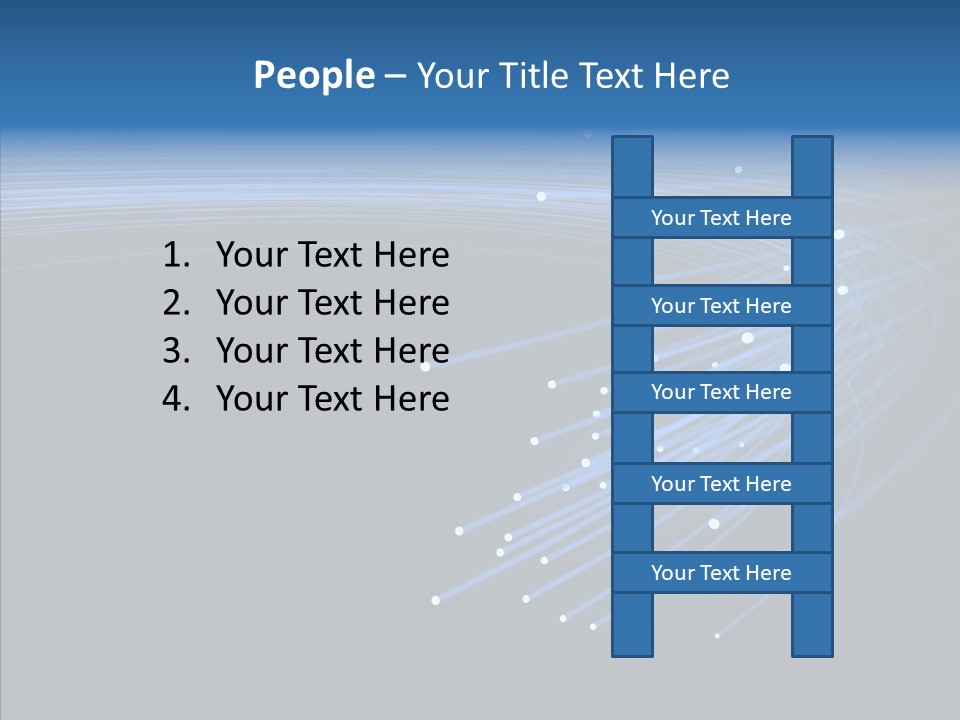 People – Your Title Text Here

1. Your Text Here
2. Your Text Here
3. Your Text Here
4. Your Text Here

Your Text Here

Your Text Here

Your Text Here

Your Text Here

Your Text Here